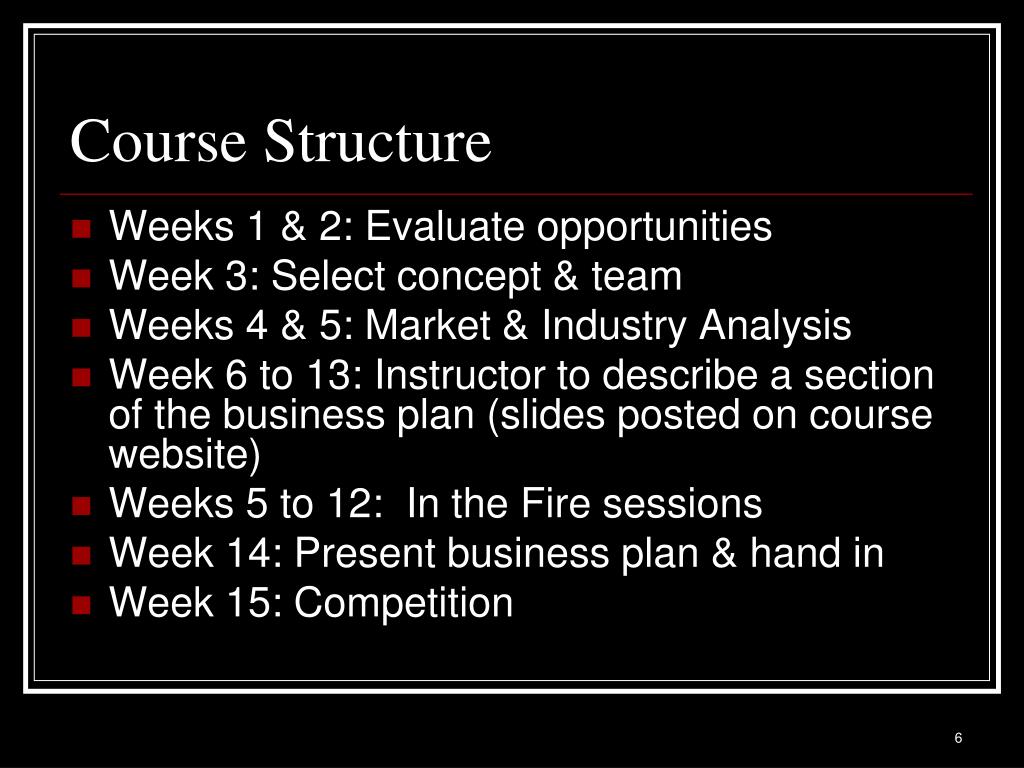 Course Structure

- Weeks 1 & 2: Evaluate opportunities
- Week 3: Select concept & team
- Weeks 4 & 5: Market & Industry Analysis
- Week 6 to 13: Instructor to describe a section of the business plan (slides posted on course website)
- Weeks 5 to 12: In the Fire sessions
- Week 14: Present business plan & hand in
- Week 15: Competition

6